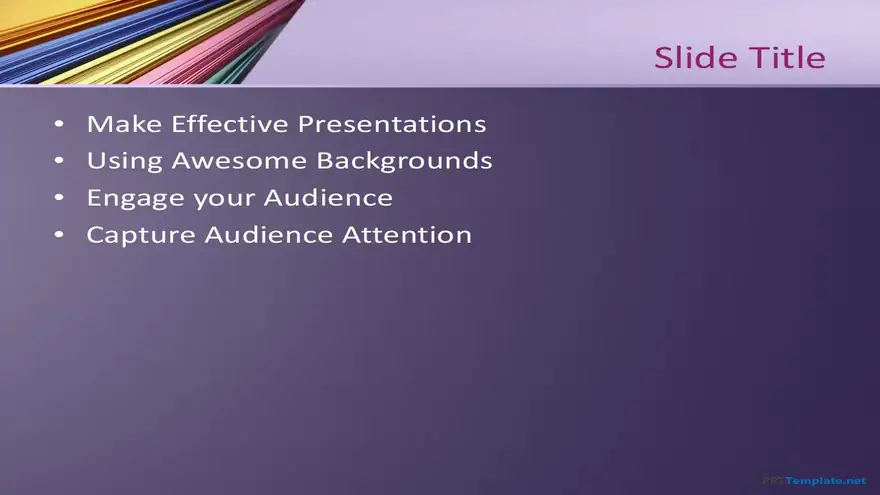 Slide Title

• Make Effective Presentations
• Using Awesome Backgrounds
• Engage your Audience
• Capture Audience Attention

PPTTemplate.net